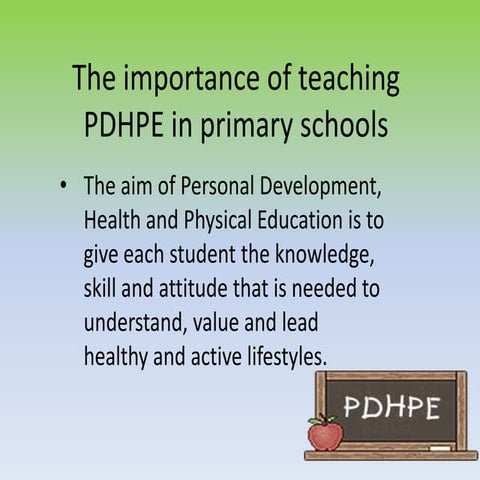 The importance of teaching PDHPE in primary schools

• The aim of Personal Development, Health and Physical Education is to give each student the knowledge, skill and attitude that is needed to understand, value and lead healthy and active lifestyles.

PDHPE